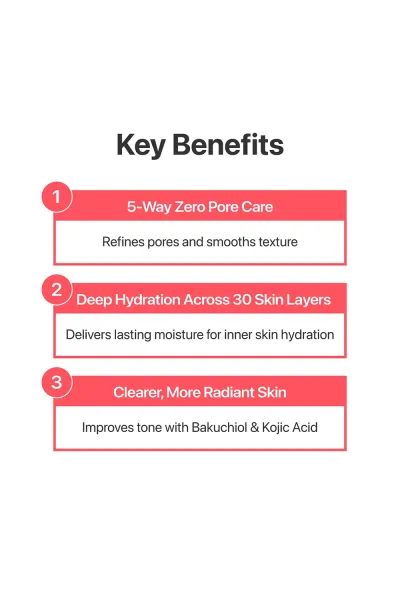 Key Benefits

1
5-Way Zero Pore Care

Refines pores and smooths texture

2
Deep Hydration Across 30 Skin Layers

Delivers lasting moisture for inner skin hydration

3
Clearer, More Radiant Skin

Improves tone with Bakuchiol & Kojic Acid